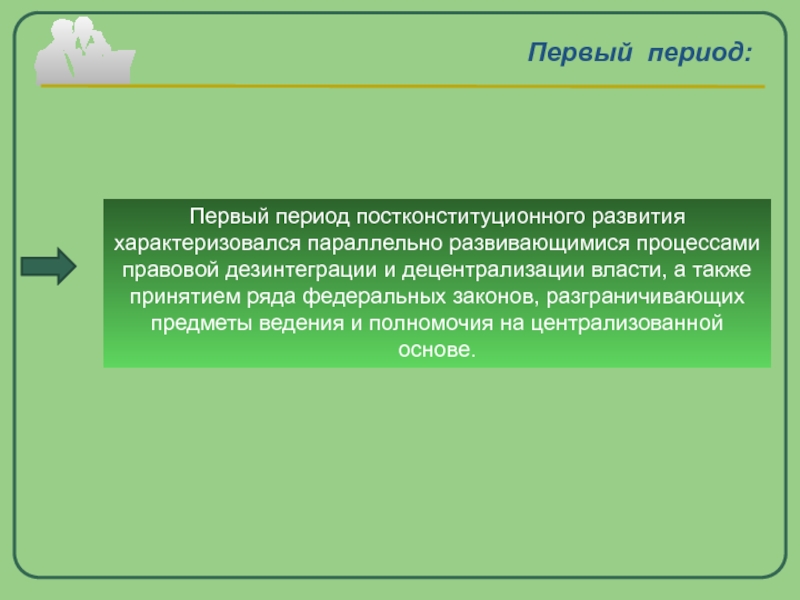 Первый период:

Первый период постконституционного развития характеризовался параллельно развивающимися процессами правовой дезинтеграции и децентрализации власти, а также принятием ряда федеральных законов, разграничивающих предметы ведения и полномочия на централизованной основе.